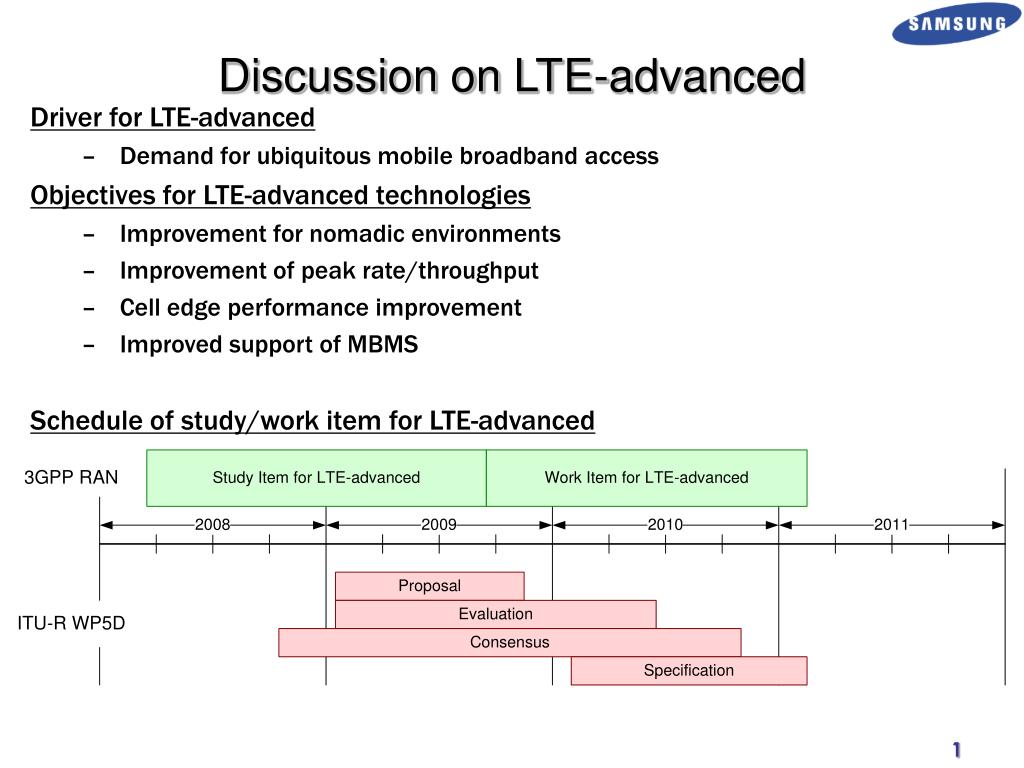 SAMSUNG

Discussion on LTE-advanced

Driver for LTE-advanced

– Demand for ubiquitous mobile broadband access

Objectives for LTE-advanced technologies

– Improvement for nomadic environments

– Improvement of peak rate/throughput

– Cell edge performance improvement

– Improved support of MBMS

Schedule of study/work item for LTE-advanced

3GPP RAN

Study Item for LTE-advanced

Work Item for LTE-advanced

2008

2009

2010

2011

ITU-R WP5D

Proposal

Evaluation

Consensus

Specification

1